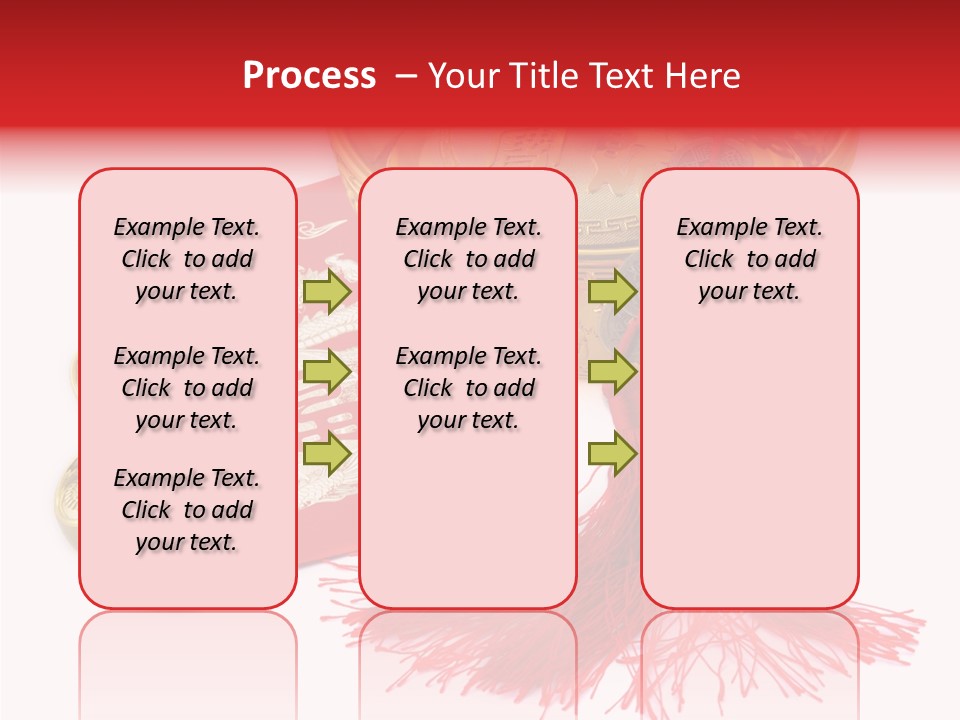 Process – Your Title Text Here

Example Text. Click to add your text.

Example Text. Click to add your text.

Example Text. Click to add your text.

Example Text. Click to add your text.

Example Text. Click to add your text.

Example Text. Click to add your text.